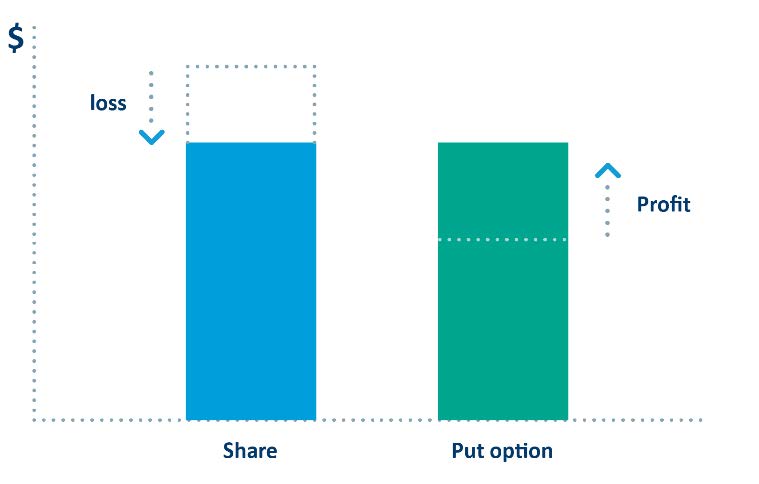 $

loss

Profit

Share

Put option